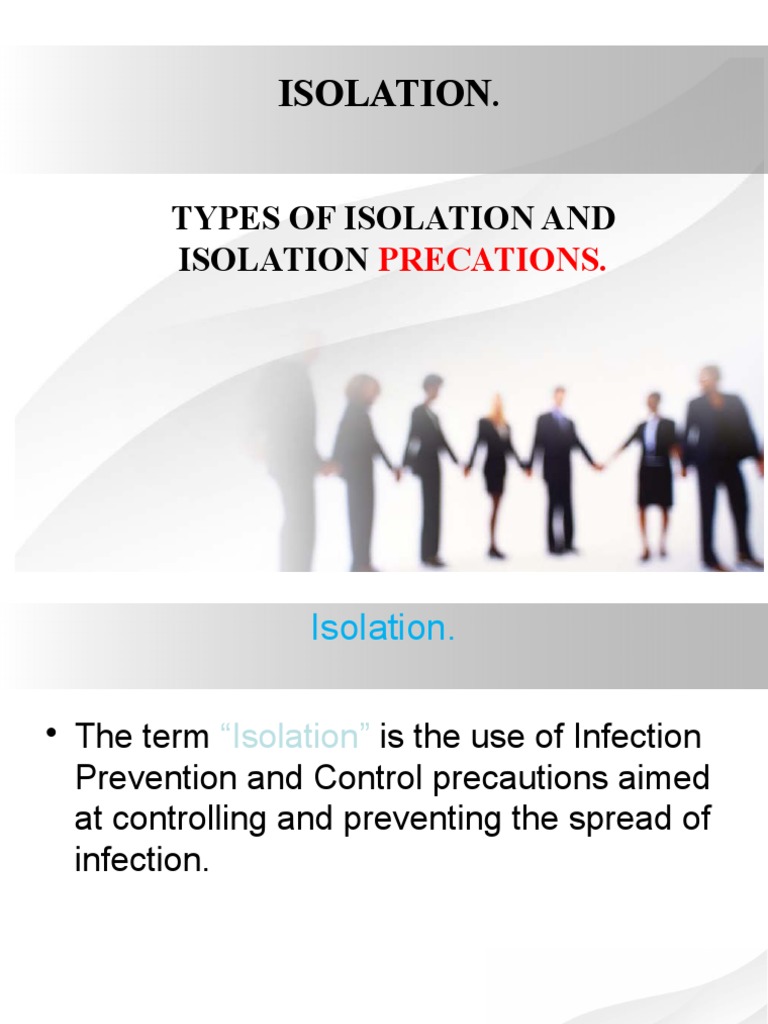 ISOLATION.

TYPES OF ISOLATION AND ISOLATION PRECATIONS.

Isolation.

• The term “Isolation” is the use of Infection Prevention and Control precautions aimed at controlling and preventing the spread of infection.